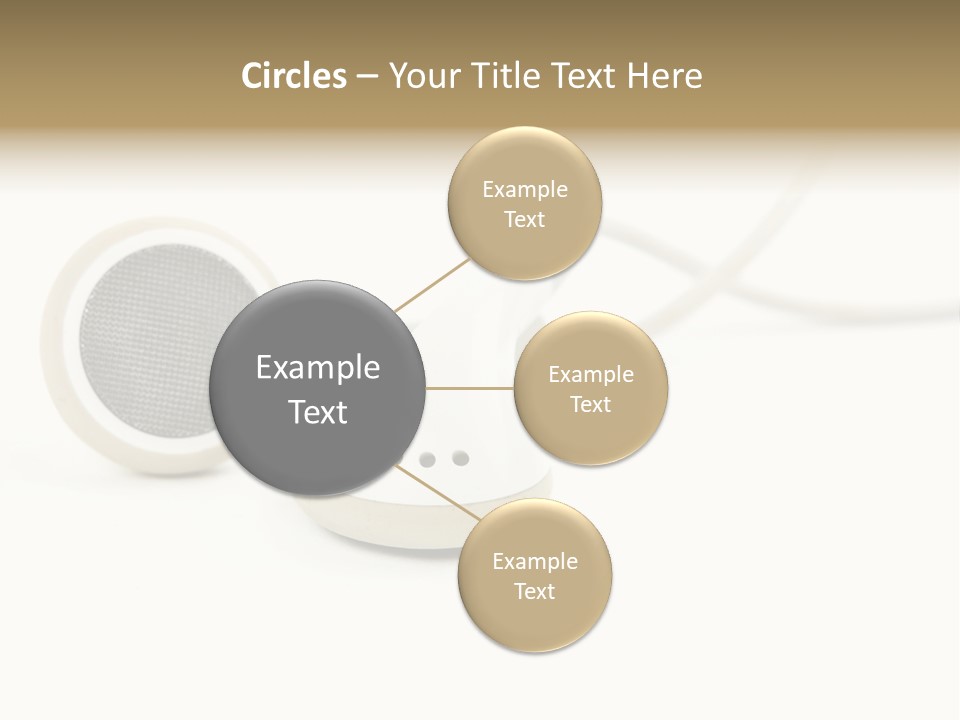 Circles – Your Title Text Here

Example Text

Example Text

Example Text

Example Text